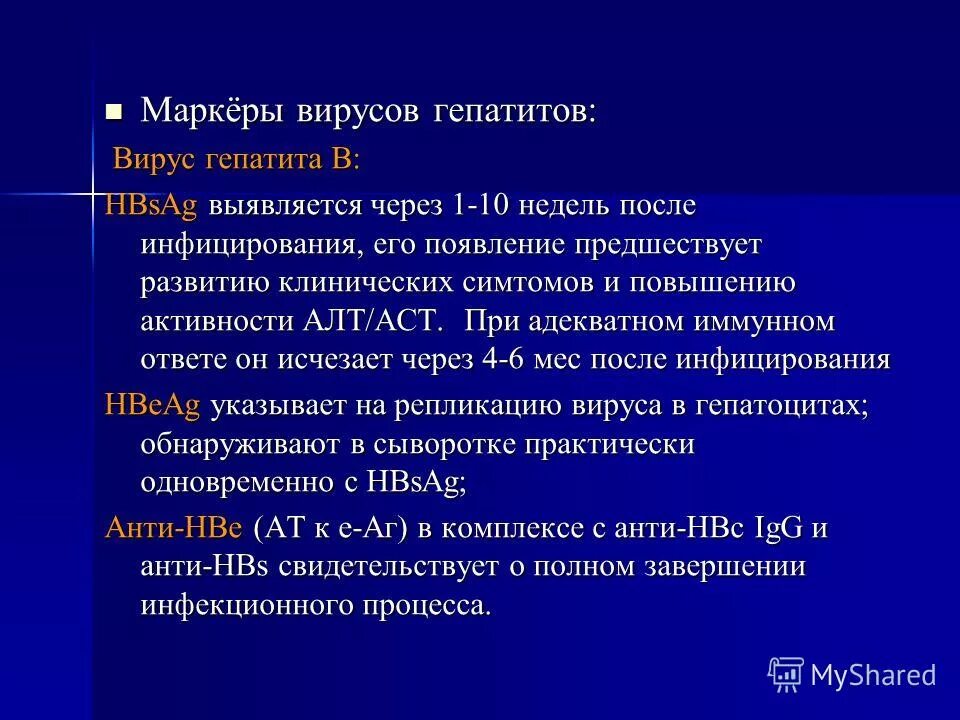 Маркёры вирусов гепатитов:

Вирус гепатита В:

HBsAg выявляется через 1-10 недель после инфицирования, его появление предшествует развитию клинических симтомов и повышению активности АЛТ/АСТ. При адекватном иммунном ответе он исчезает через 4-6 мес после инфицирования

HBeAg указывает на репликацию вируса в гепатоцитах; обнаруживают в сыворотке практически одновременно с HBsAg;

Анти-HBe (АТ к е-Аг) в комплексе с анти-HBc IgG и анти-HBs свидетельствует о полном завершении инфекционного процесса.

MyShared